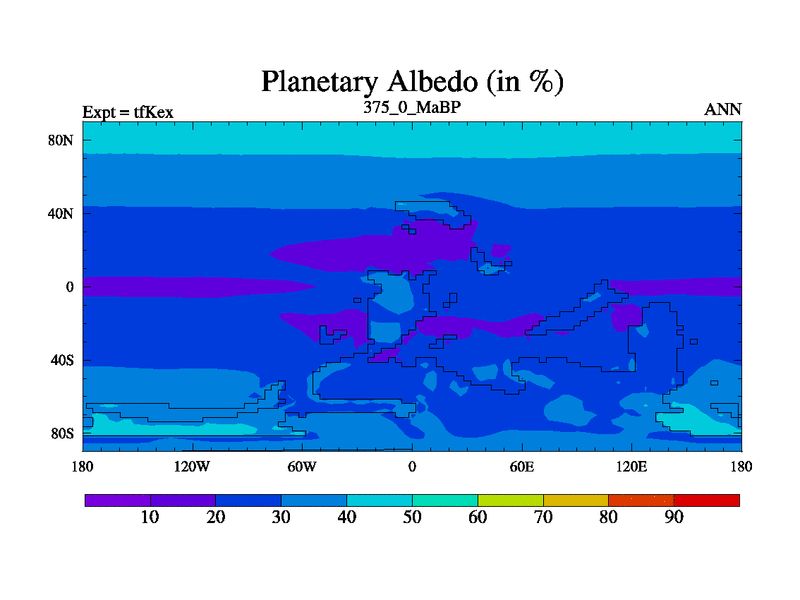 Planetary Albedo (in %)

Expt = tfKex

375_0_MaBP

ANN

80N

40N

0

40S

80S

180

120W

60W

0

60E

120E

180

10

20

30

40

50

60

70

80

90